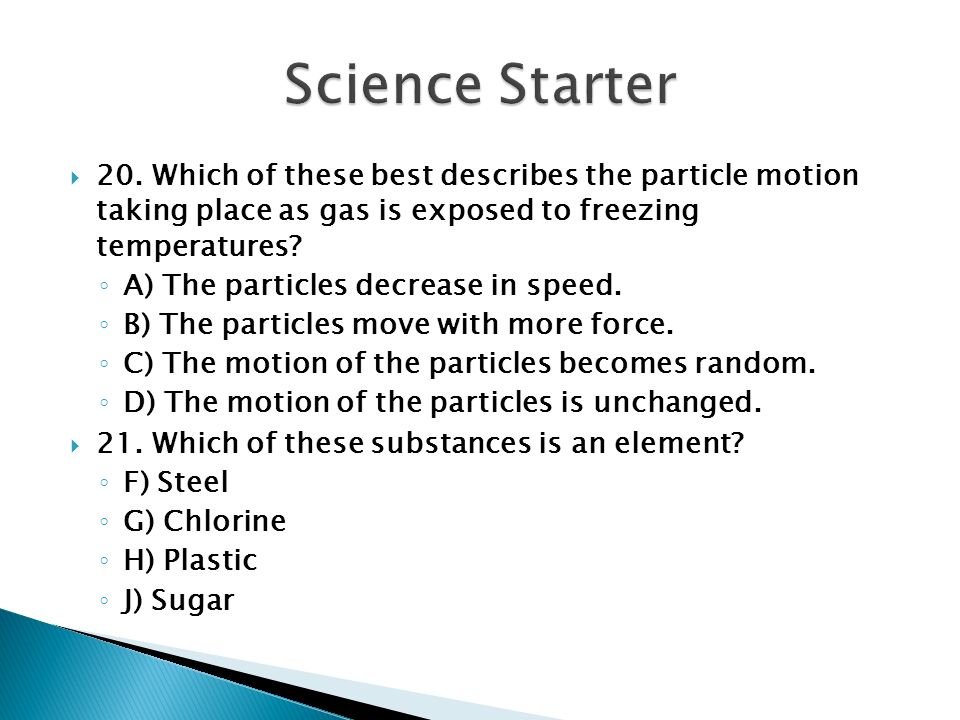 Science Starter

20. Which of these best describes the particle motion taking place as gas is exposed to freezing temperatures?

A) The particles decrease in speed.
B) The particles move with more force.
C) The motion of the particles becomes random.
D) The motion of the particles is unchanged.

21. Which of these substances is an element?

F) Steel
G) Chlorine
H) Plastic
J) Sugar